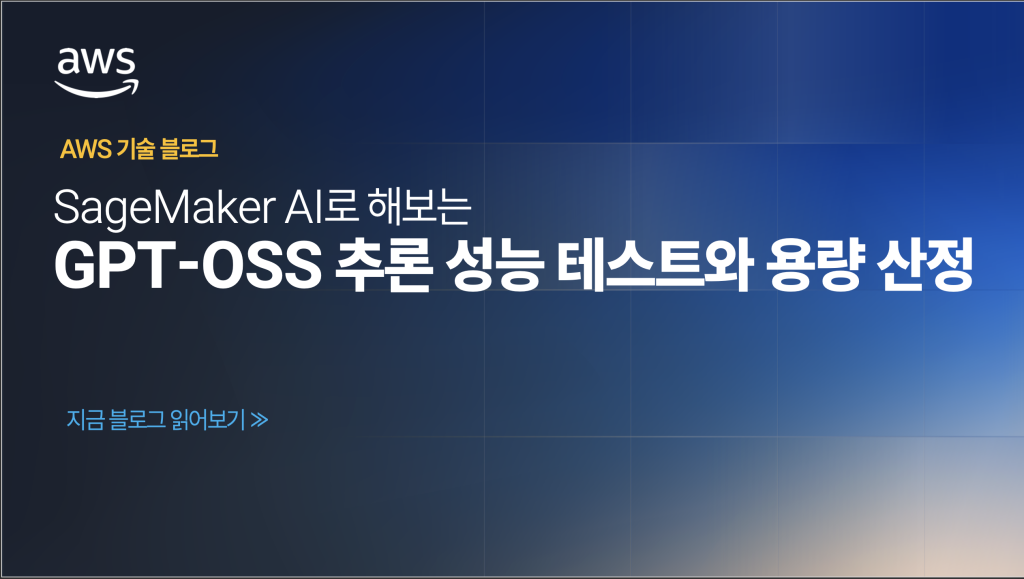 aws

AWS 기술 블로그

SageMaker AI로 해보는
GPT-OSS 추론 성능 테스트와 용량 산정

지금 블로그 읽어보기 ≫